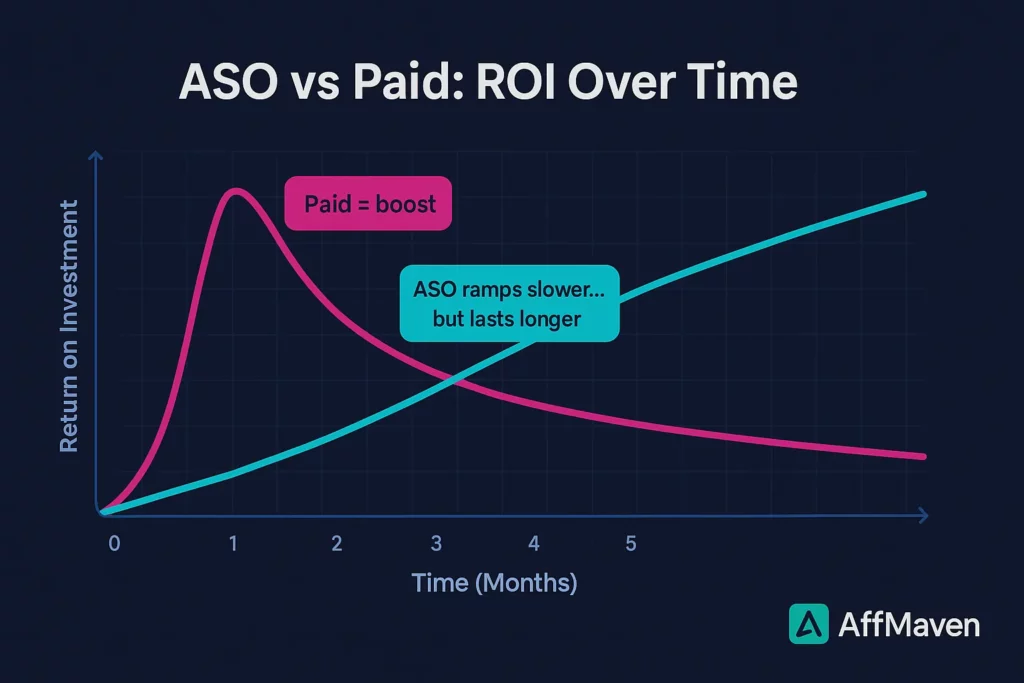 ASO vs Paid: ROI Over Time

Return on Investment

Paid = boost

ASO ramps slower... but lasts longer

0
1
2
3
4
5

Time (Months)

AffMaven